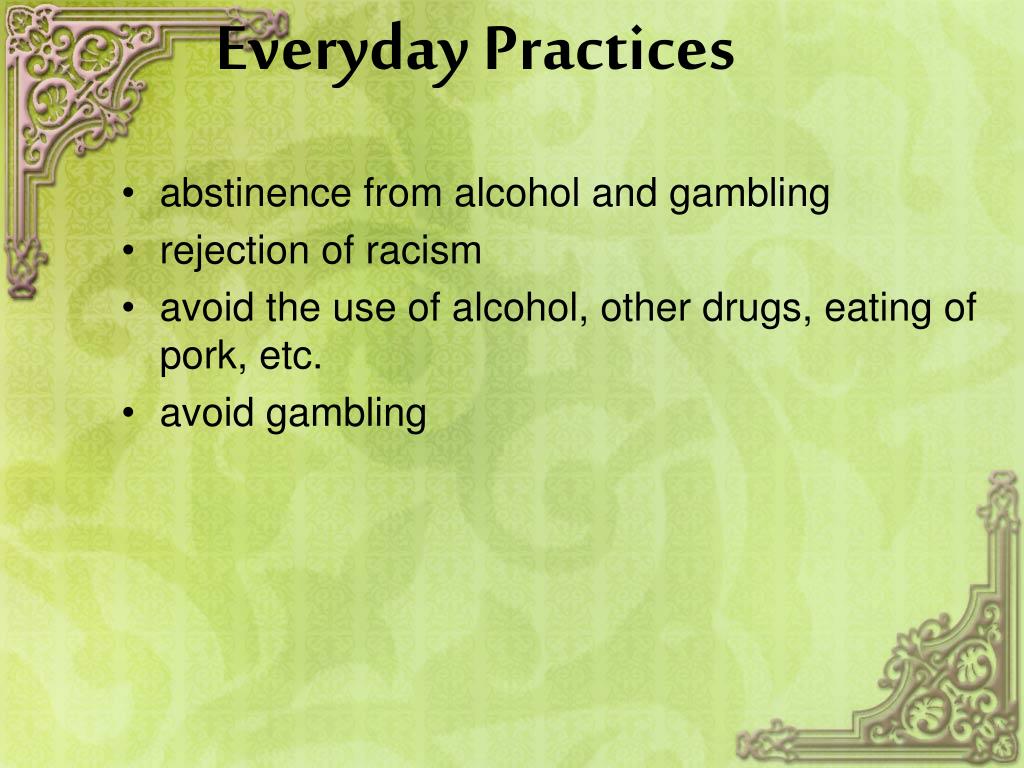 Everyday Practices

• abstinence from alcohol and gambling
• rejection of racism
• avoid the use of alcohol, other drugs, eating of pork, etc.
• avoid gambling